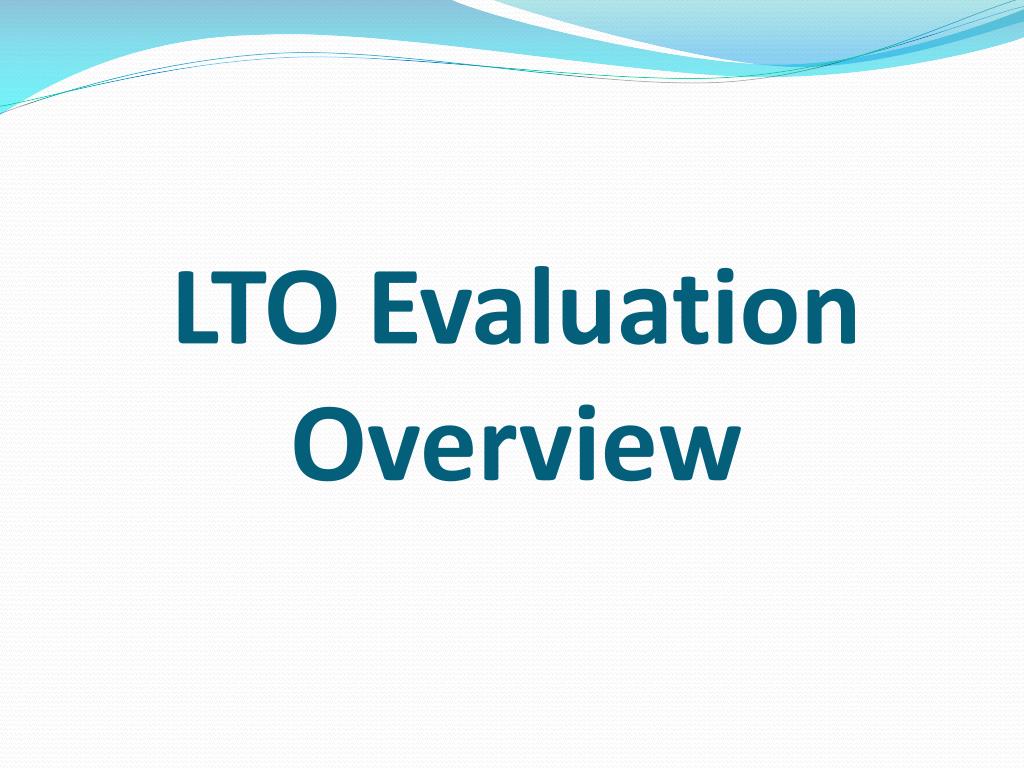 LTO Evaluation Overview